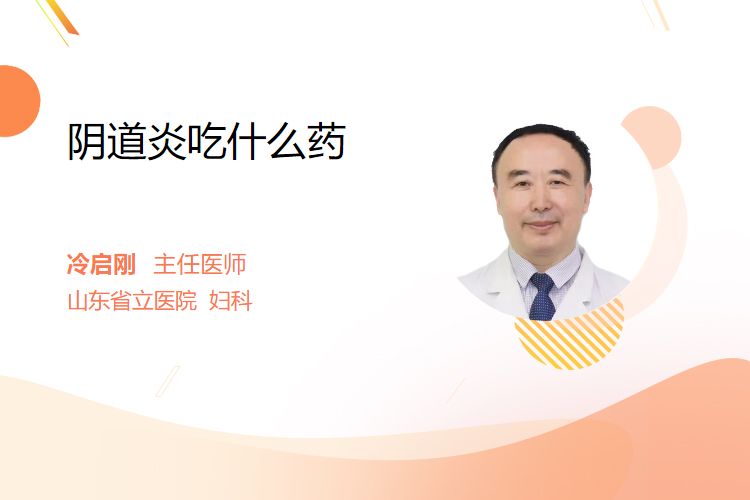 阴道炎吃什么药

冷启刚 主任医师
山东省立医院 妇科